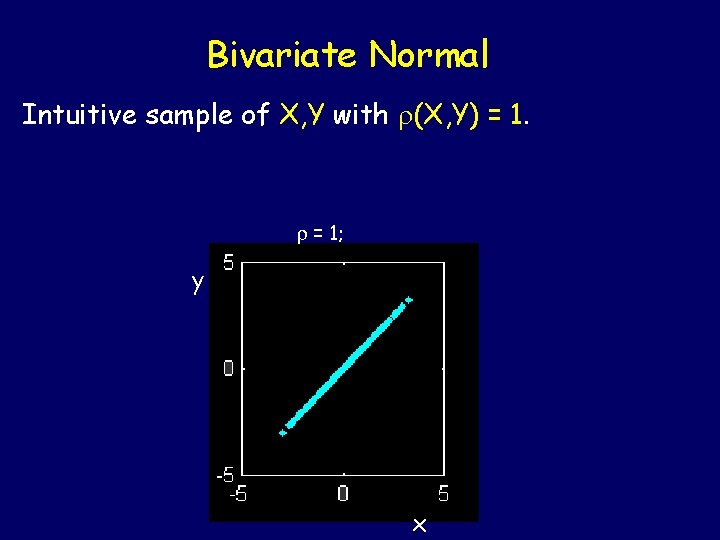 Bivariate Normal

Intuitive sample of X,Y with $\rho(X,Y) = 1$.

$\rho = 1$;

y

5

0

-5

-5

0

5

x